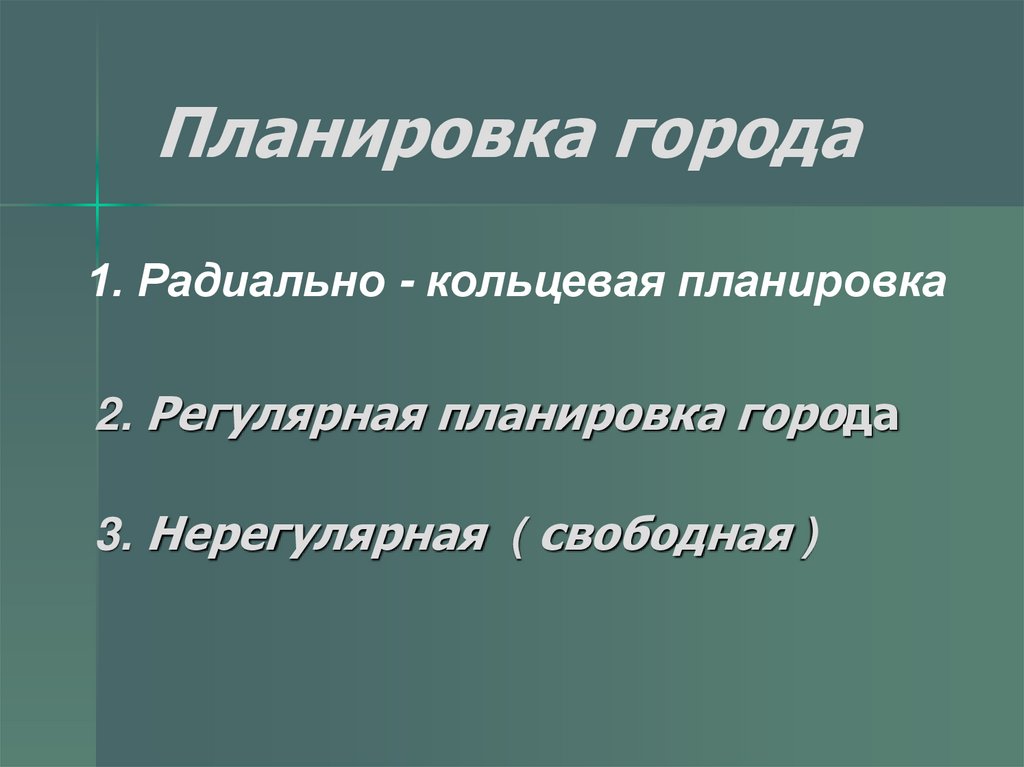 Планировка города

1. Радиально - кольцевая планировка

2. Регулярная планировка города

3. Нерегулярная ( свободная )